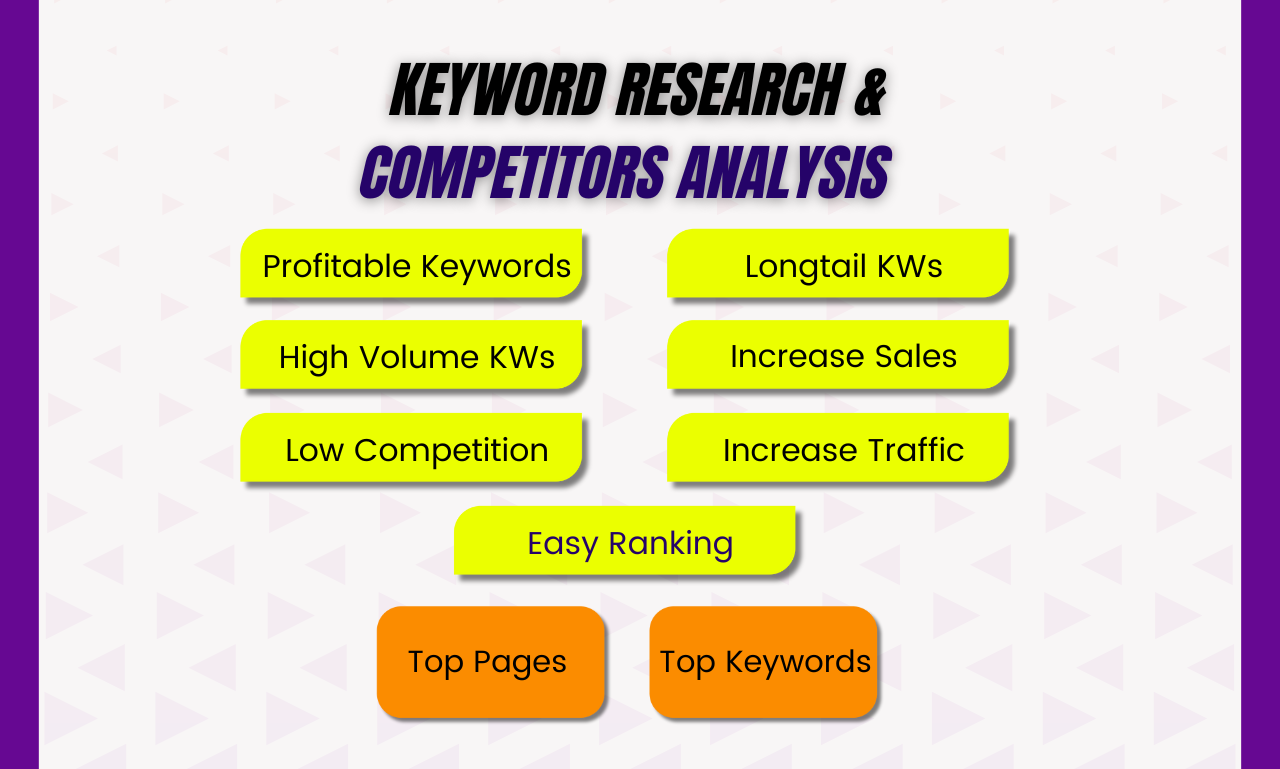 KEYWORD RESEARCH &
COMPETITORS ANALYSIS

Profitable Keywords

Longtail KWs

High Volume KWs

Increase Sales

Low Competition

Increase Traffic

Easy Ranking

Top Pages

Top Keywords